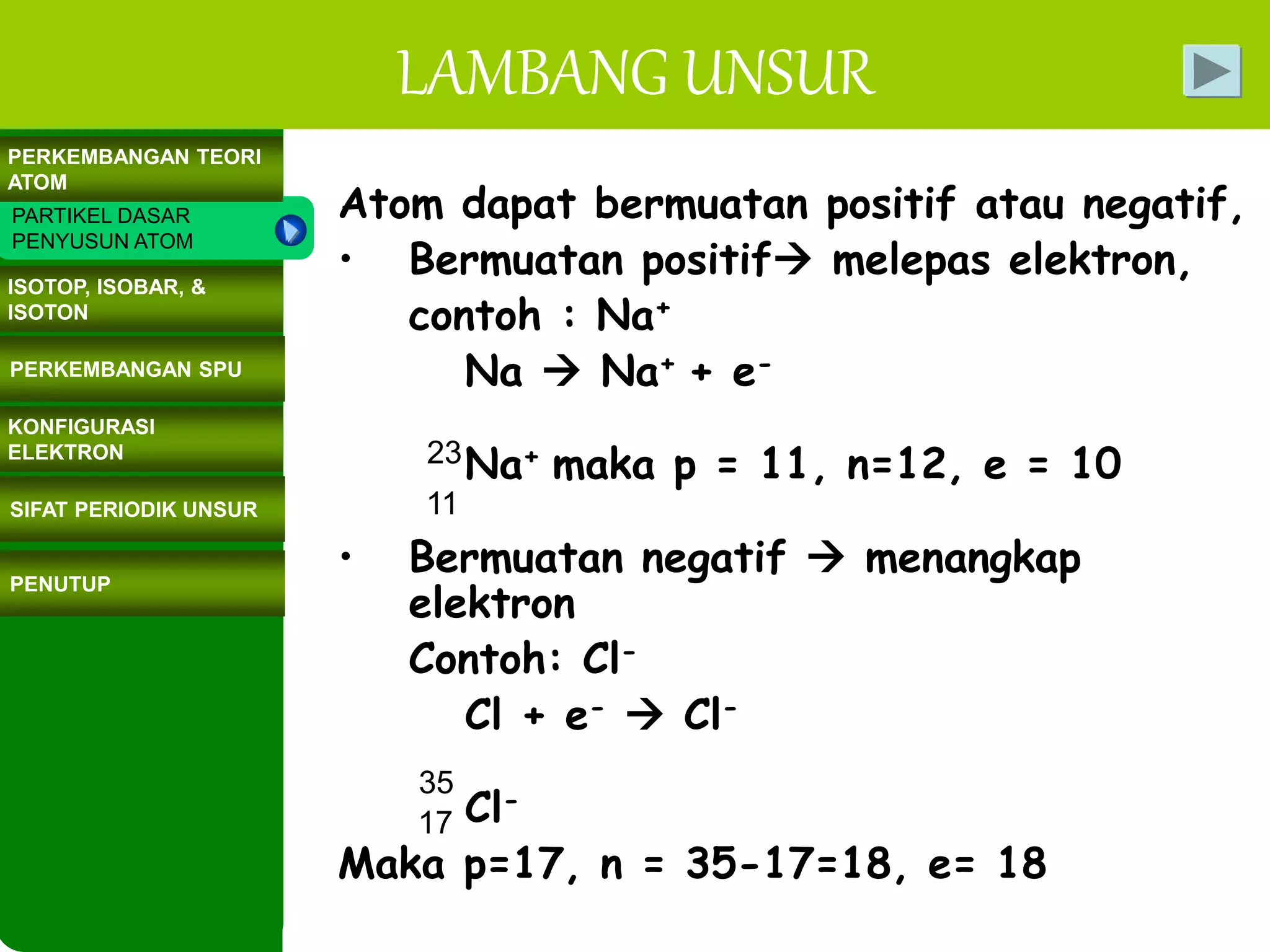 LAMBANG UNSUR

PERKEMBANGAN TEORI ATOM

PARTIKEL DASAR PENYUSUN ATOM

ISOTOP, ISOBAR, & ISOTON

PERKEMBANGAN SPU

KONFIGURASI ELEKTRON

SIFAT PERIODIK UNSUR

PENUTUP

Atom dapat bermuatan positif atau negatif,

• Bermuatan positif→ melepas elektron, contoh : $Na^+$

$Na \rightarrow Na^+ + e^-$

$^{23}_{11}Na^+$ maka p = 11, n=12, e = 10

• Bermuatan negatif → menangkap elektron

Contoh: $Cl^-$

$Cl + e^- \rightarrow Cl^-$

$^{35}_{17}Cl^-$

Maka p=17, n = 35-17=18, e= 18